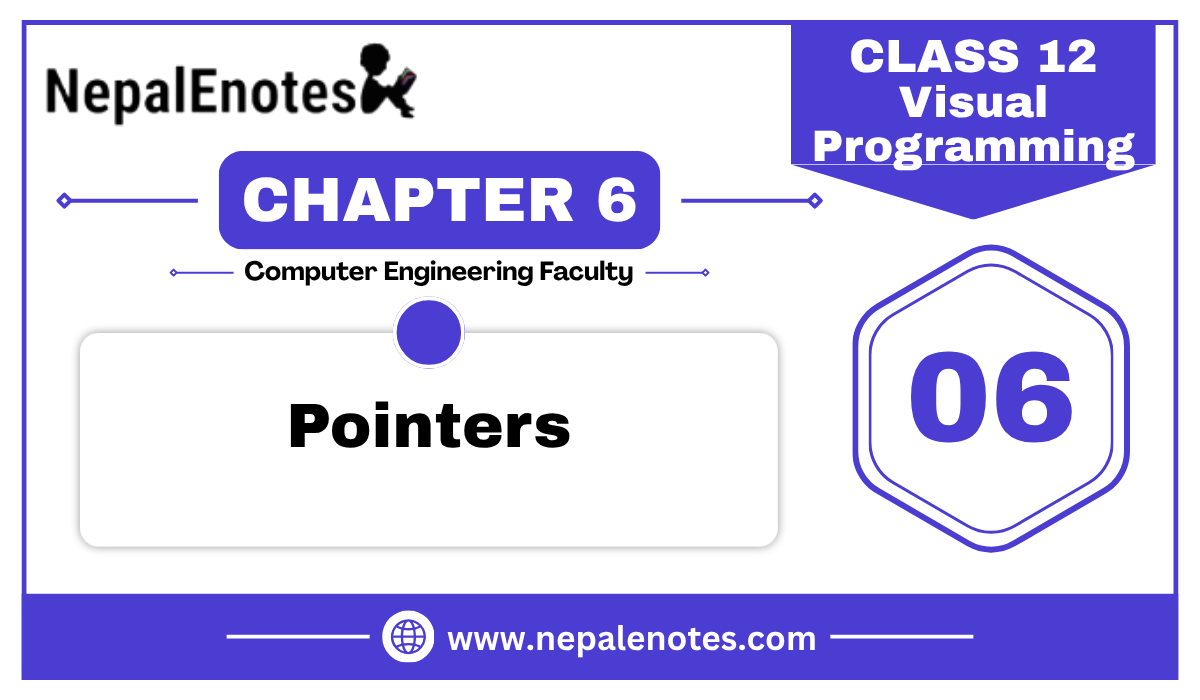 NepalEnotes

CLASS 12
Visual
Programming

CHAPTER 6

Computer Engineering Faculty

Pointers

06

www.nepalenotes.com